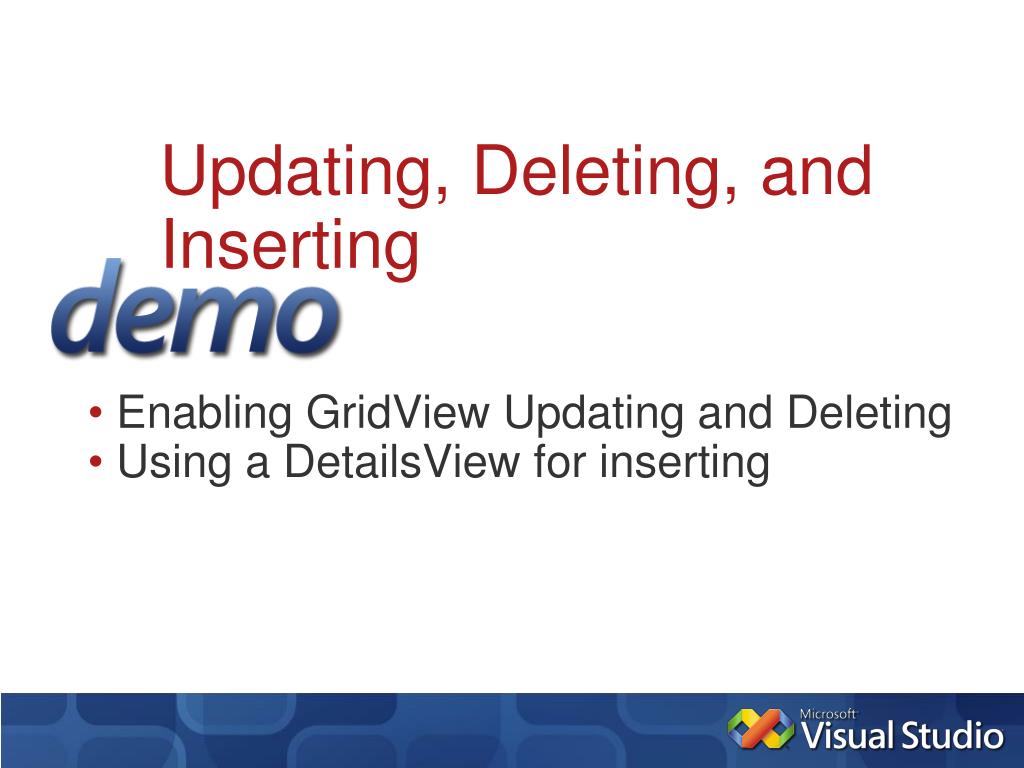 Updating, Deleting, and Inserting

demo

• Enabling GridView Updating and Deleting
• Using a DetailsView for inserting

Microsoft Visual Studio